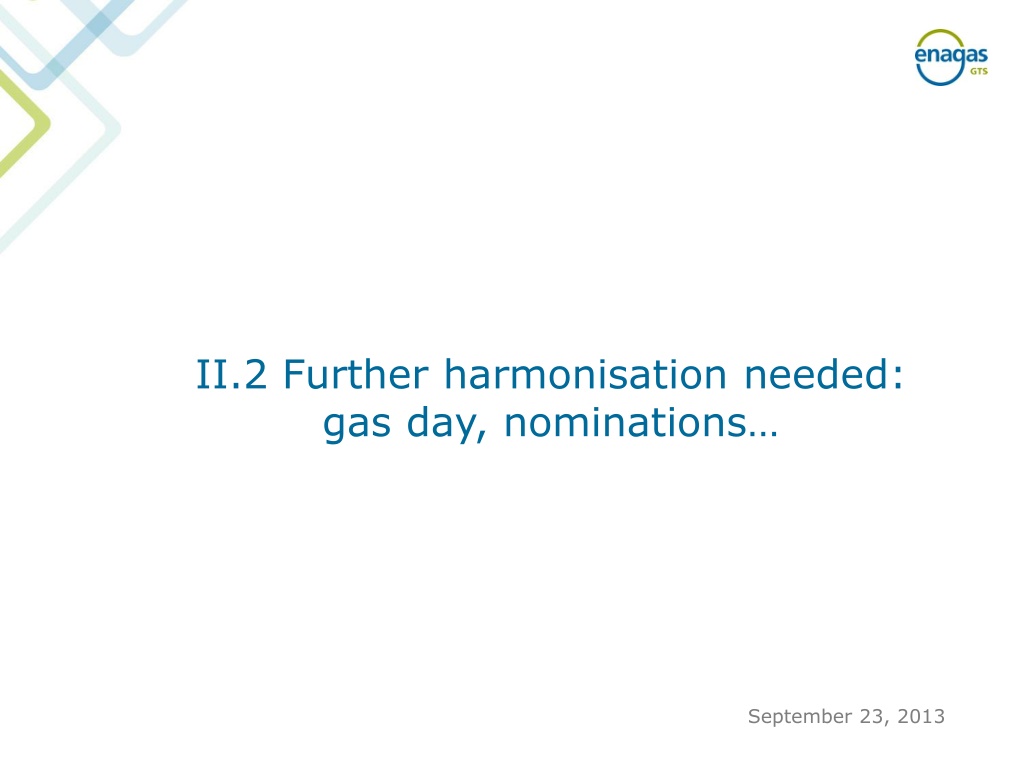 enagas
GTS

II.2 Further harmonisation needed: gas day, nominations…

September 23, 2013